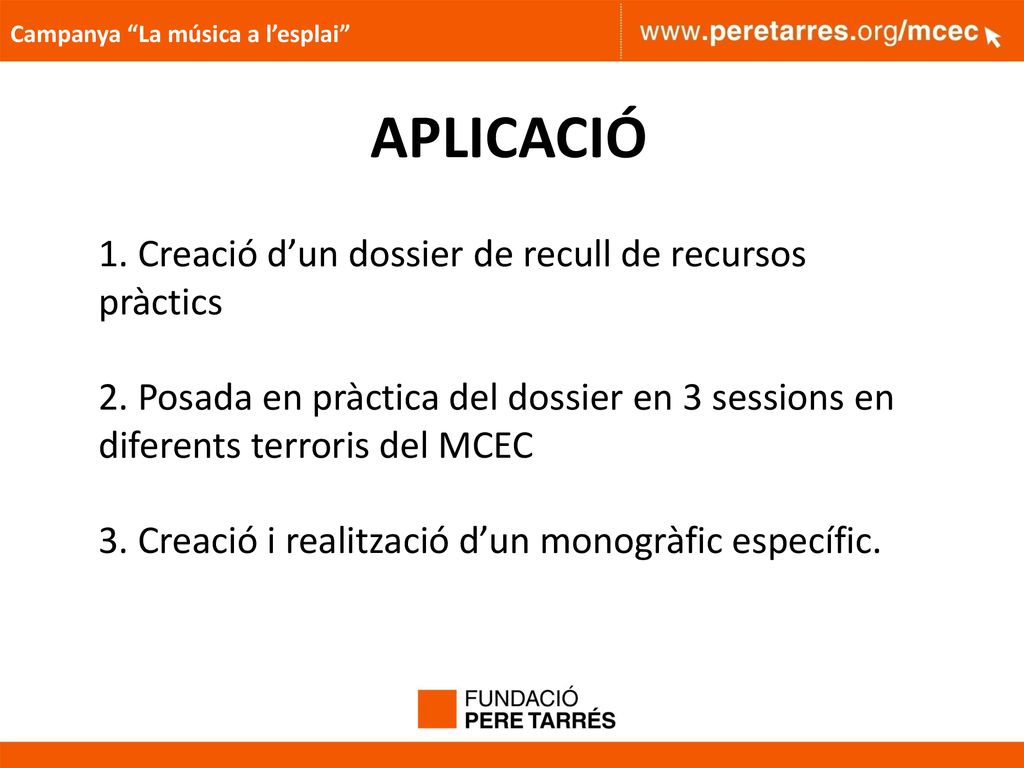 Campanya “La música a l’esplai”

www.peretarres.org/mcec

APLICACIÓ

1. Creació d’un dossier de recull de recursos pràctics

2. Posada en pràctica del dossier en 3 sessions en diferents terroris del MCEC

3. Creació i realització d’un monogràfic específic.

FUNDACIÓ
PERE TARRÉS